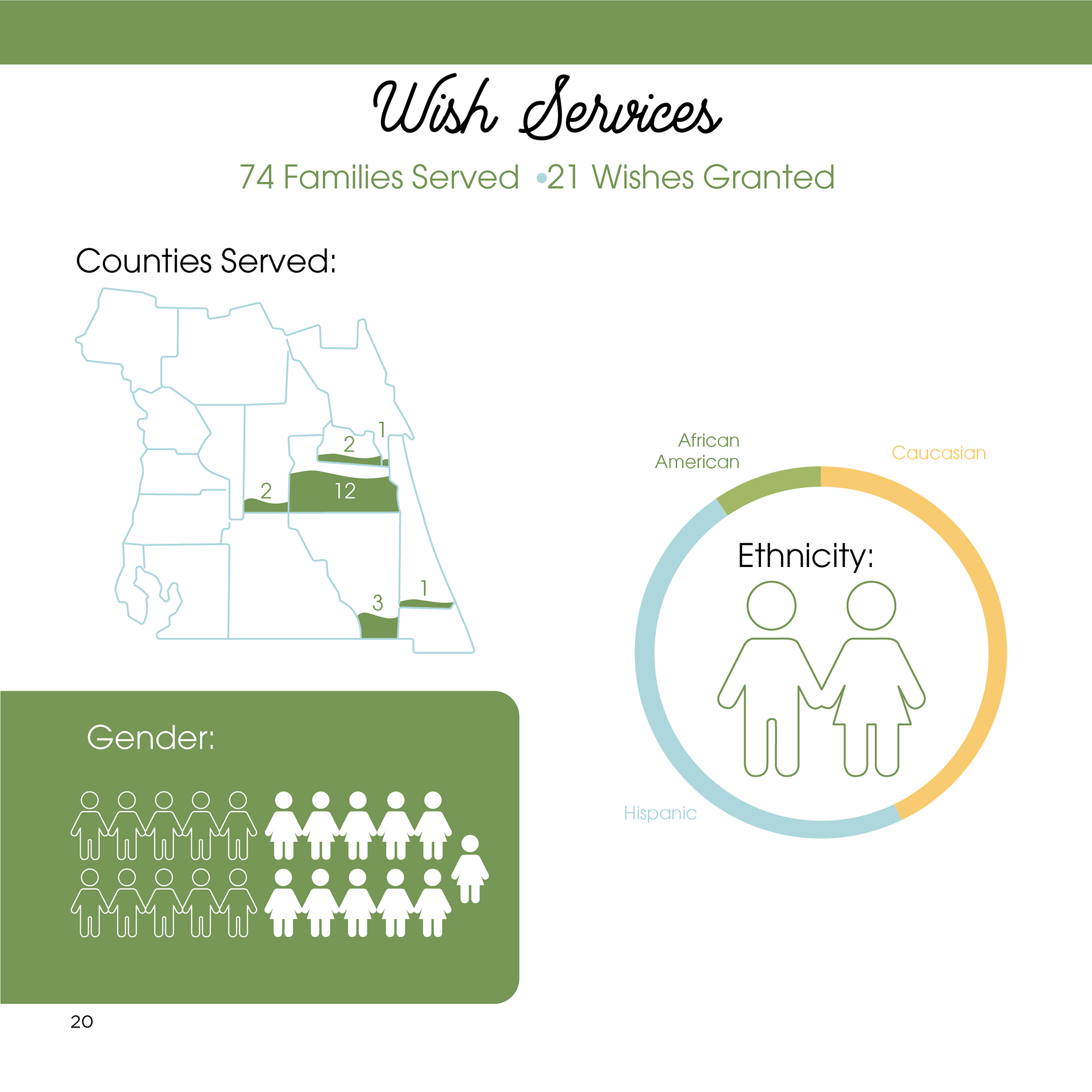 Wish Services

74 Families Served • 21 Wishes Granted

Counties Served:

1
2
2
12
3
1

African American

Caucasian

Ethnicity:

Hispanic

Gender:

20